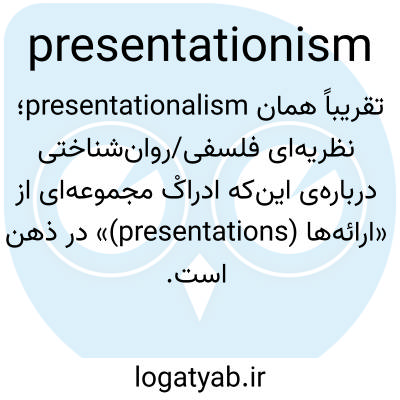 presentationism

تقریباً همان presentationalism؛ نظریه‌ای فلسفی/روان‌شناختی درباره‌ی این‌که ادراکْ مجموعه‌ای از «ارائه‌ها (presentations)» در ذهن است.

logatyab.ir